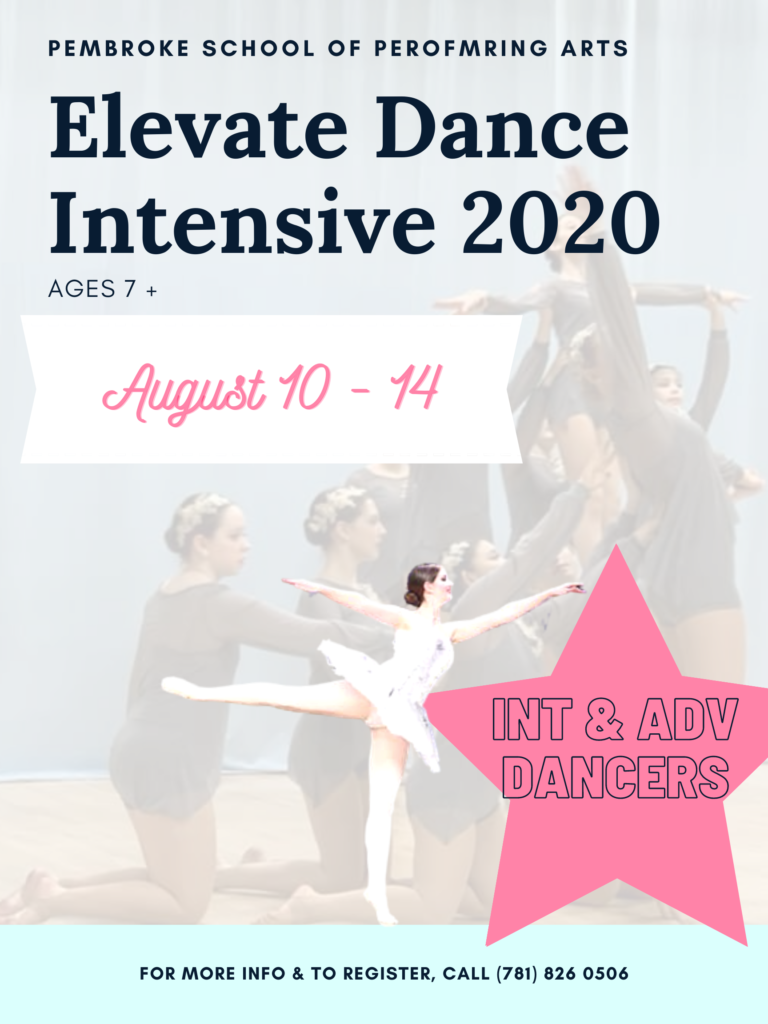 PEMBROKE SCHOOL OF PEROFMRING ARTS

Elevate Dance Intensive 2020

AGES 7 +

August 10 - 14

INT & ADV DANCERS

FOR MORE INFO & TO REGISTER, CALL (781) 826 0506